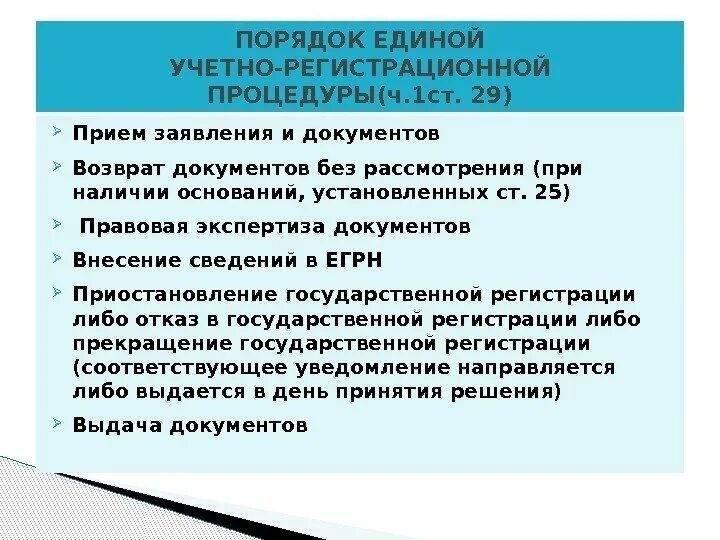 ПОРЯДОК ЕДИНОЙ УЧЕТНО-РЕГИСТРАЦИОННОЙ ПРОЦЕДУРЫ(ч.1ст. 29)

Прием заявления и документов

Возврат документов без рассмотрения (при наличии оснований, установленных ст. 25)

Правовая экспертиза документов

Внесение сведений в ЕГРН

Приостановление государственной регистрации либо отказ в государственной регистрации либо прекращение государственной регистрации (соответствующее уведомление направляется либо выдается в день принятия решения)

Выдача документов